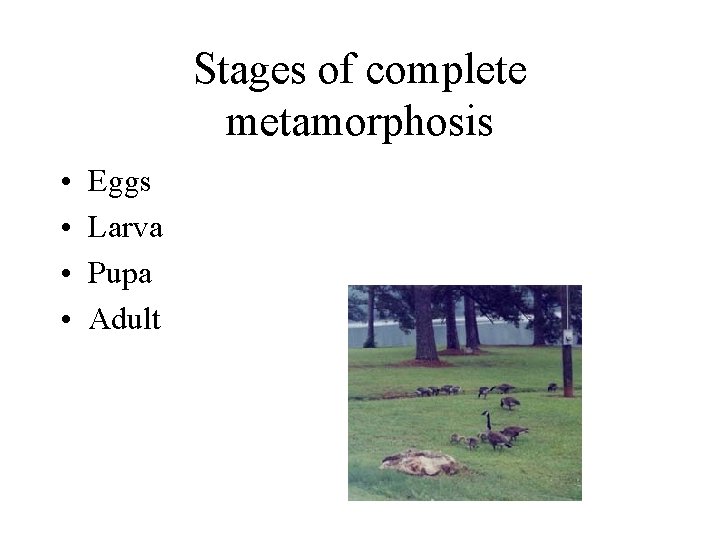 Stages of complete metamorphosis

• Eggs
• Larva
• Pupa
• Adult